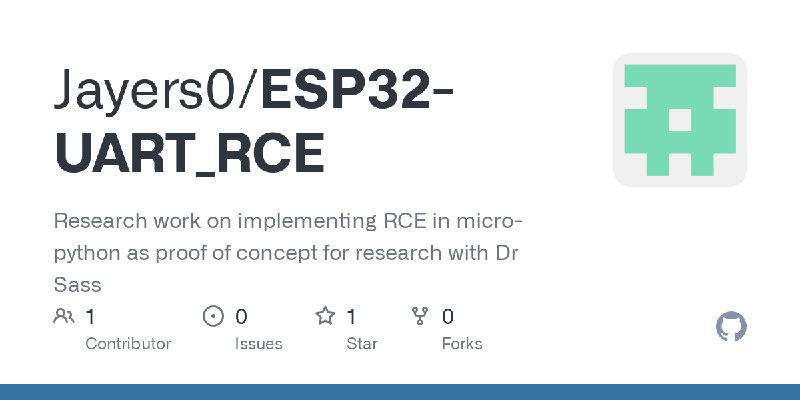 Jayers0/ESP32-UART_RCE

Research work on implementing RCE in micro-python as proof of concept for research with Dr Sass

1 Contributor
0 Issues
1 Star
0 Forks